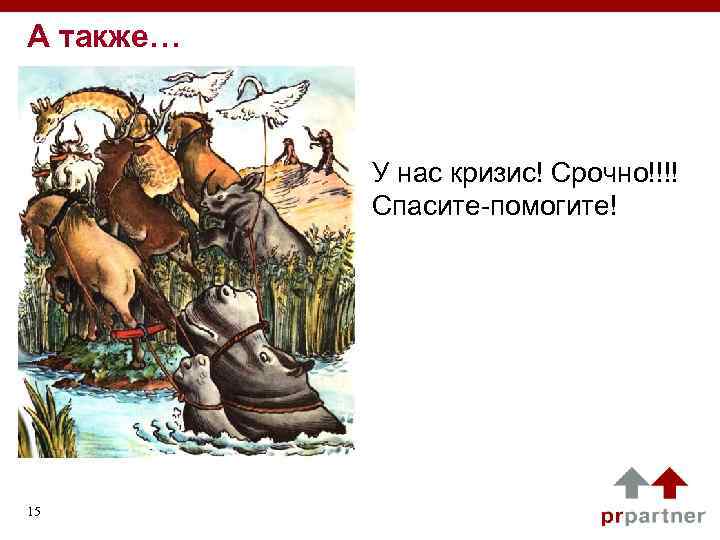 А также…

У нас кризис! Срочно!!!!
Спасите-помогите!

15

prpartner